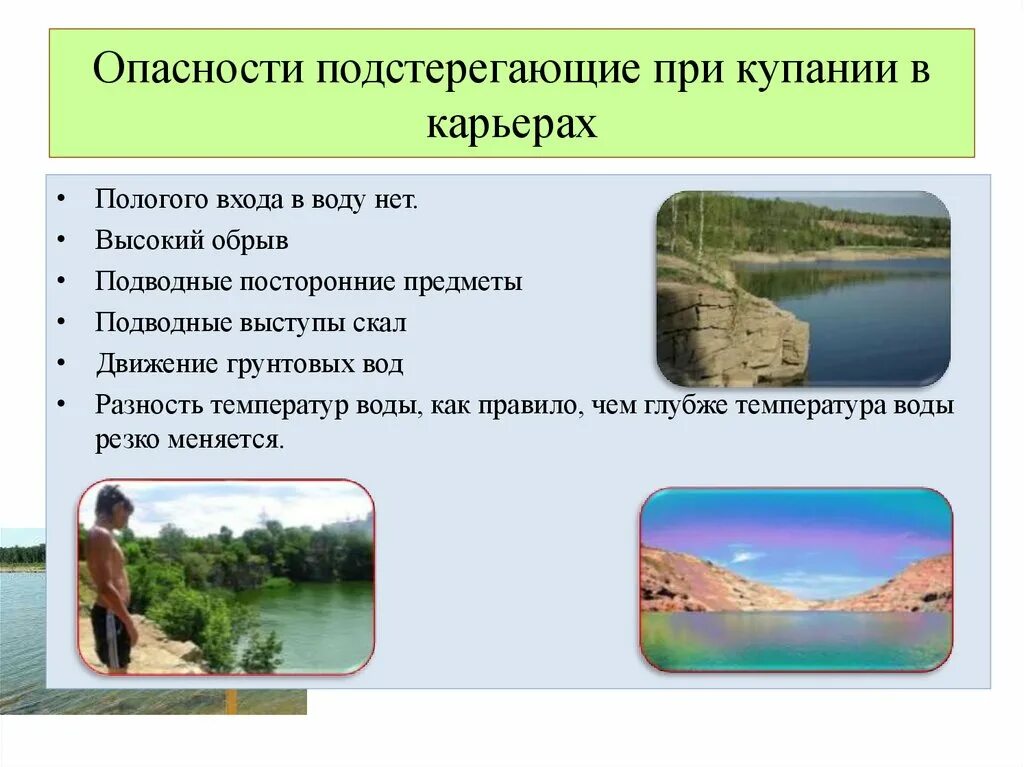 Опасности подстерегающие при купании в карьерах

• Пологого входа в воду нет.
• Высокий обрыв
• Подводные посторонние предметы
• Подводные выступы скал
• Движение грунтовых вод
• Разность температур воды, как правило, чем глубже температура воды резко меняется.